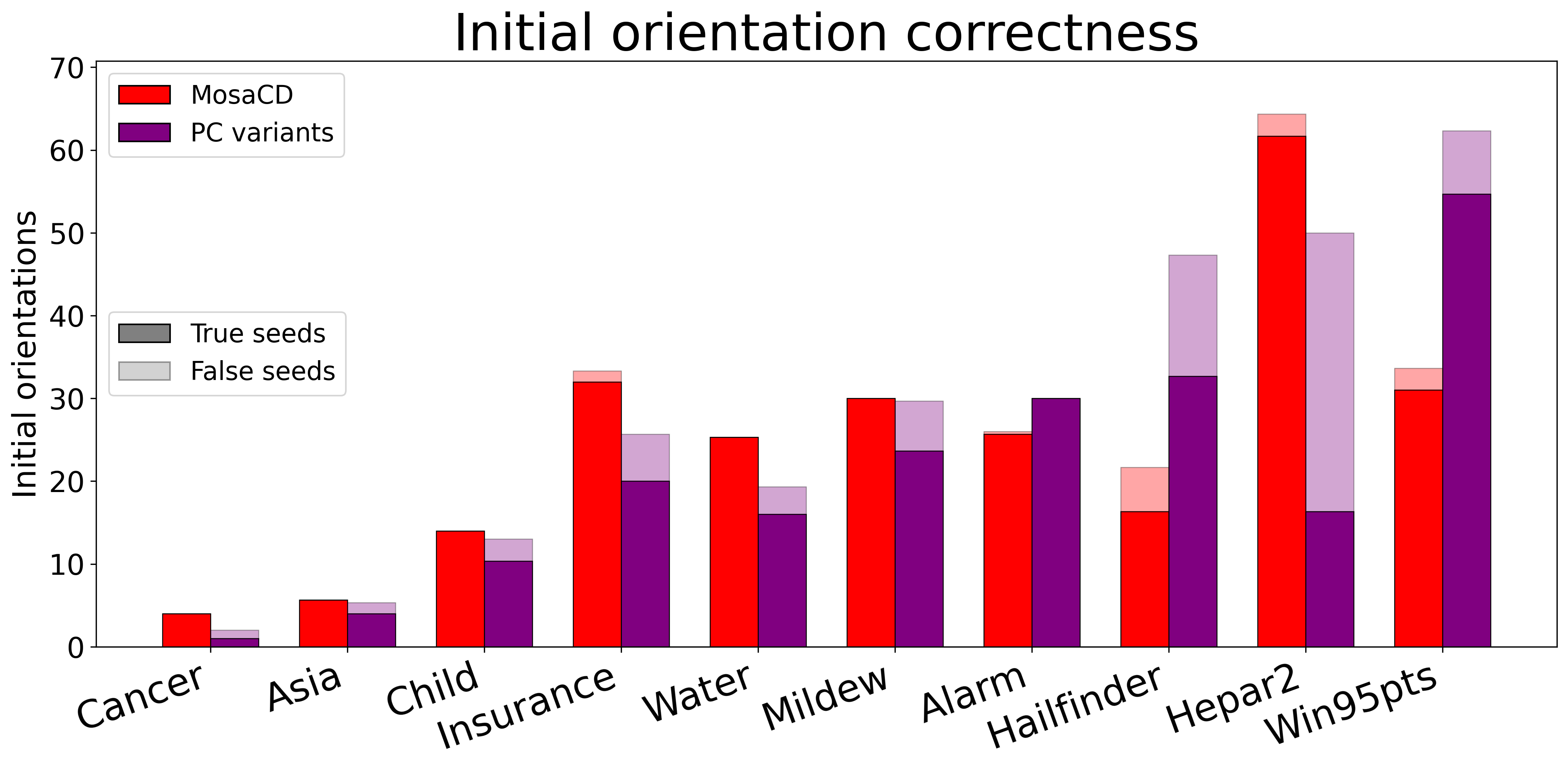 Initial orientation correctness

MosaCD
PC variants

True seeds
False seeds

Initial orientations

70
60
50
40
30
20
10
0

Cancer
Asia
Child
Insurance
Water
Mildew
Alarm
Hailfinder
Hepar2
Win95pts